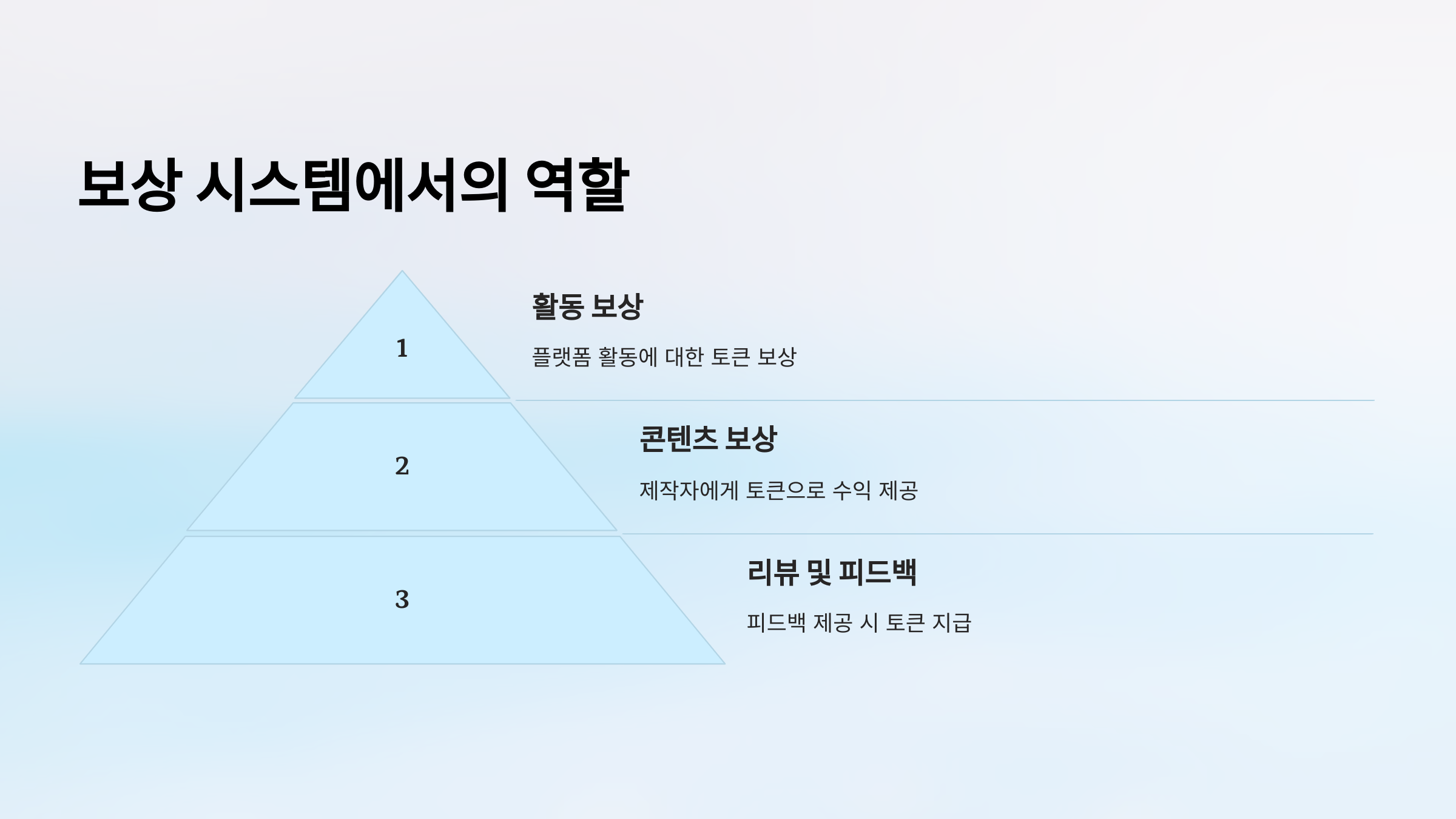 보상 시스템에서의 역할

1

활동 보상

플랫폼 활동에 대한 토큰 보상

2

콘텐츠 보상

제작자에게 토큰으로 수익 제공

3

리뷰 및 피드백

피드백 제공 시 토큰 지급